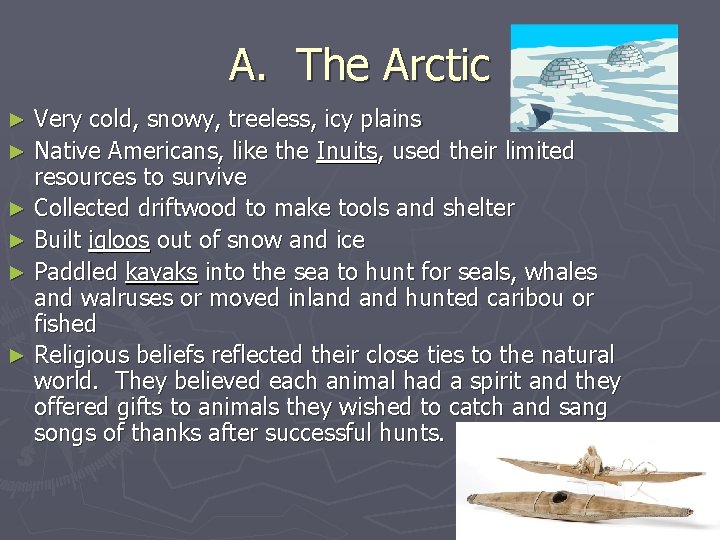 A. The Arctic

► Very cold, snowy, treeless, icy plains
► Native Americans, like the Inuits, used their limited resources to survive
► Collected driftwood to make tools and shelter
► Built igloos out of snow and ice
► Paddled kayaks into the sea to hunt for seals, whales and walruses or moved inland and hunted caribou or fished
► Religious beliefs reflected their close ties to the natural world. They believed each animal had a spirit and they offered gifts to animals they wished to catch and sang songs of thanks after successful hunts.